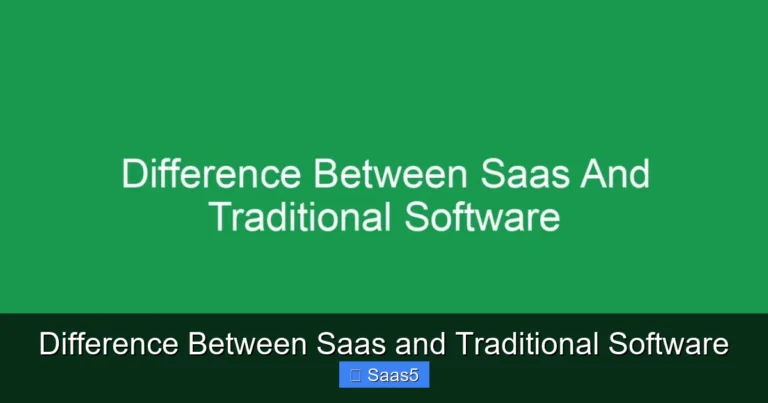 Difference Between Saas And Traditional Software

Difference Between Saas and Traditional Software

Saas5